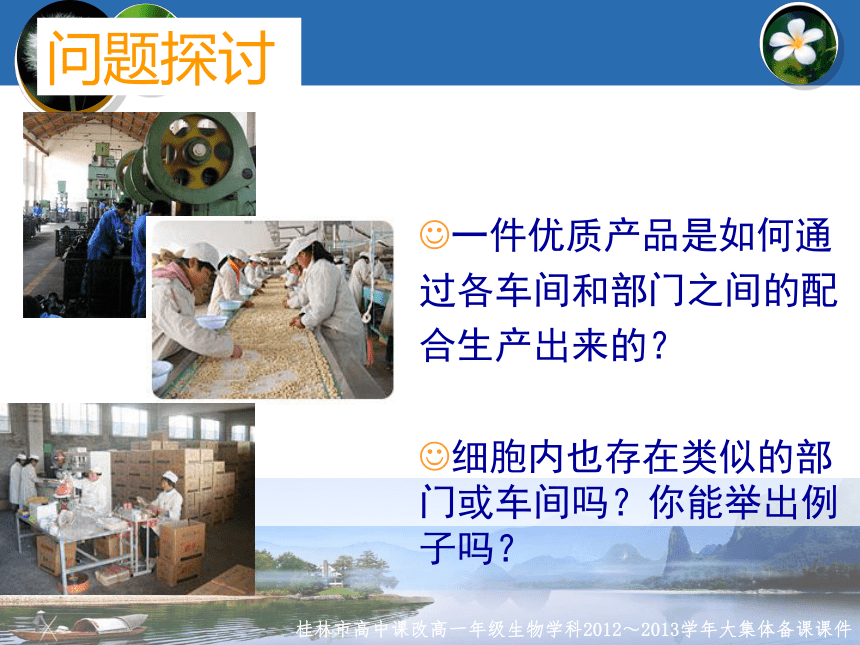 问题探讨

☺一件优质产品是如何通过各车间和部门之间的配合生产出来的？

☺细胞内也存在类似的部门或车间吗？你能举出例子吗？

桂林市高中课改高一年级生物学科2012～2013学年大集体备课课件